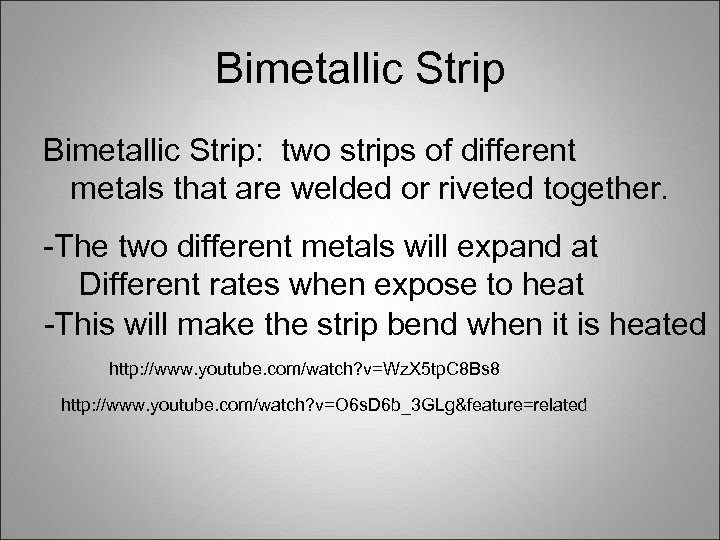 Bimetallic Strip

Bimetallic Strip: two strips of different metals that are welded or riveted together.

-The two different metals will expand at Different rates when expose to heat
-This will make the strip bend when it is heated

http://www.youtube.com/watch?v=WzX5tpC8Bs8

http://www.youtube.com/watch?v=O6sD6b_3GLg&feature=related